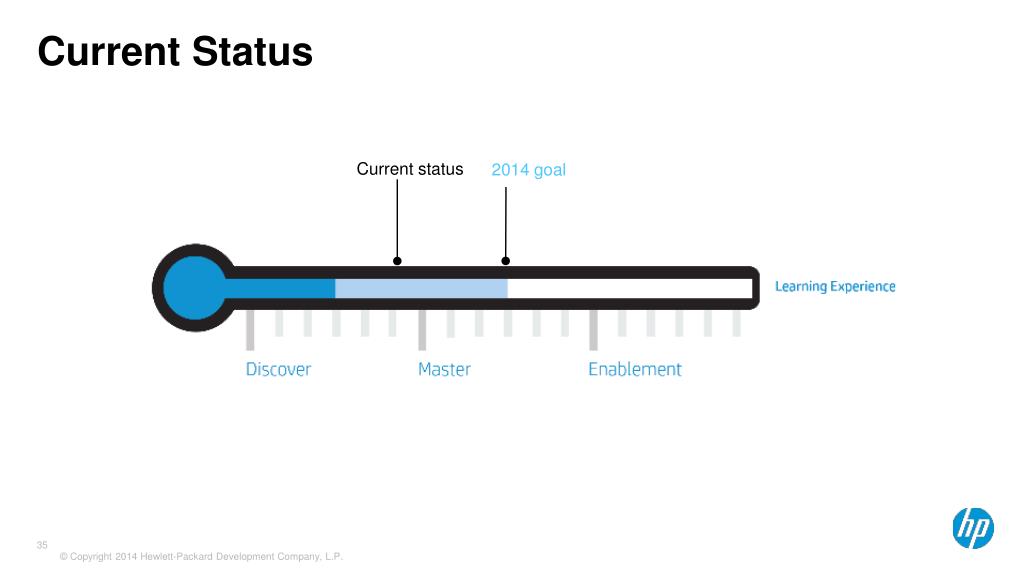 Current Status

Current status

2014 goal

Learning Experience

Discover

Master

Enablement

35

© Copyright 2014 Hewlett-Packard Development Company, L.P.

hp